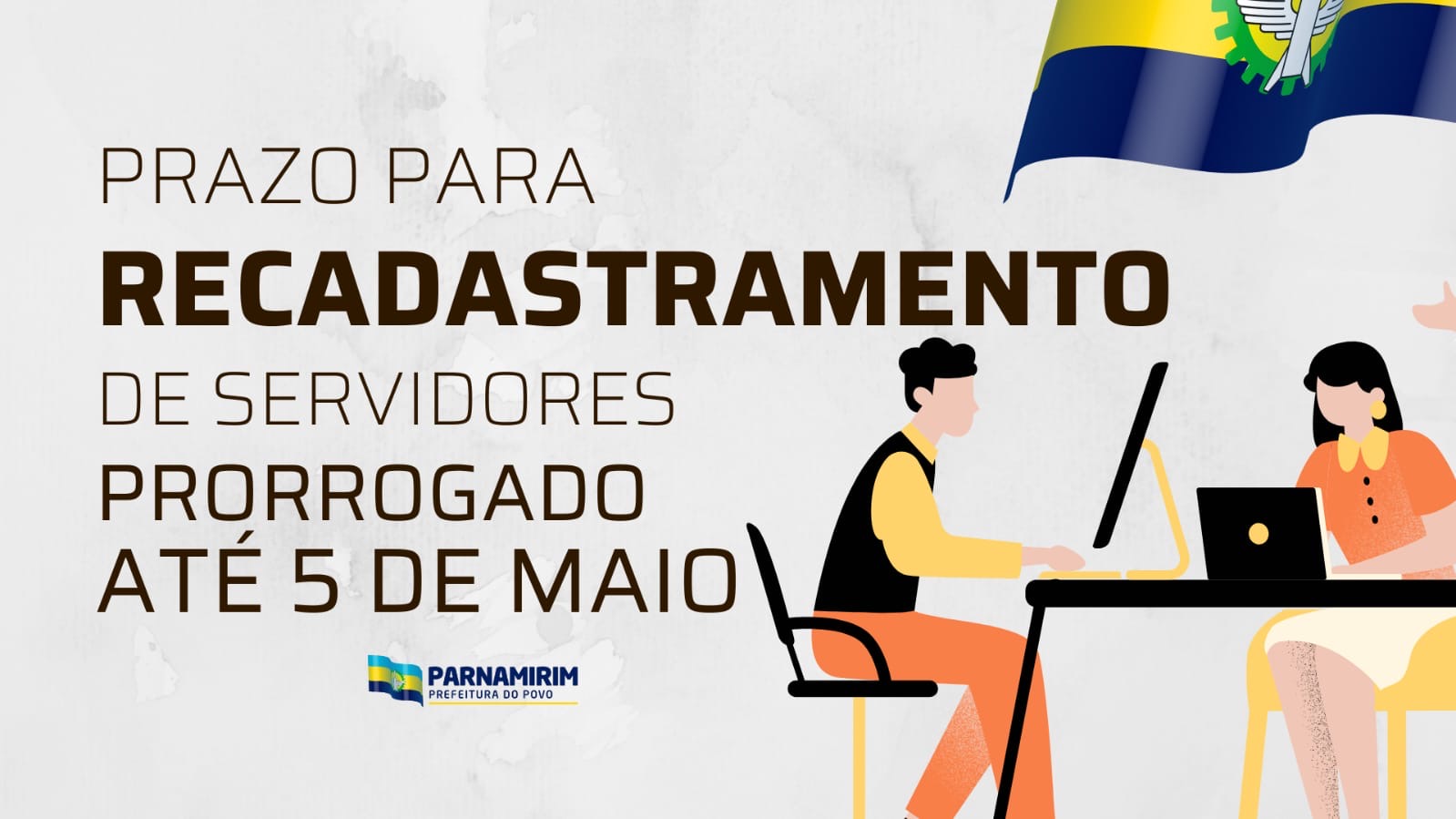 PRAZO PARA
RECADASTRAMENTO
DE SERVIDORES
PRORROGADO
ATÉ 5 DE MAIO

PARNAMIRIM
PREFEITURA DO POVO